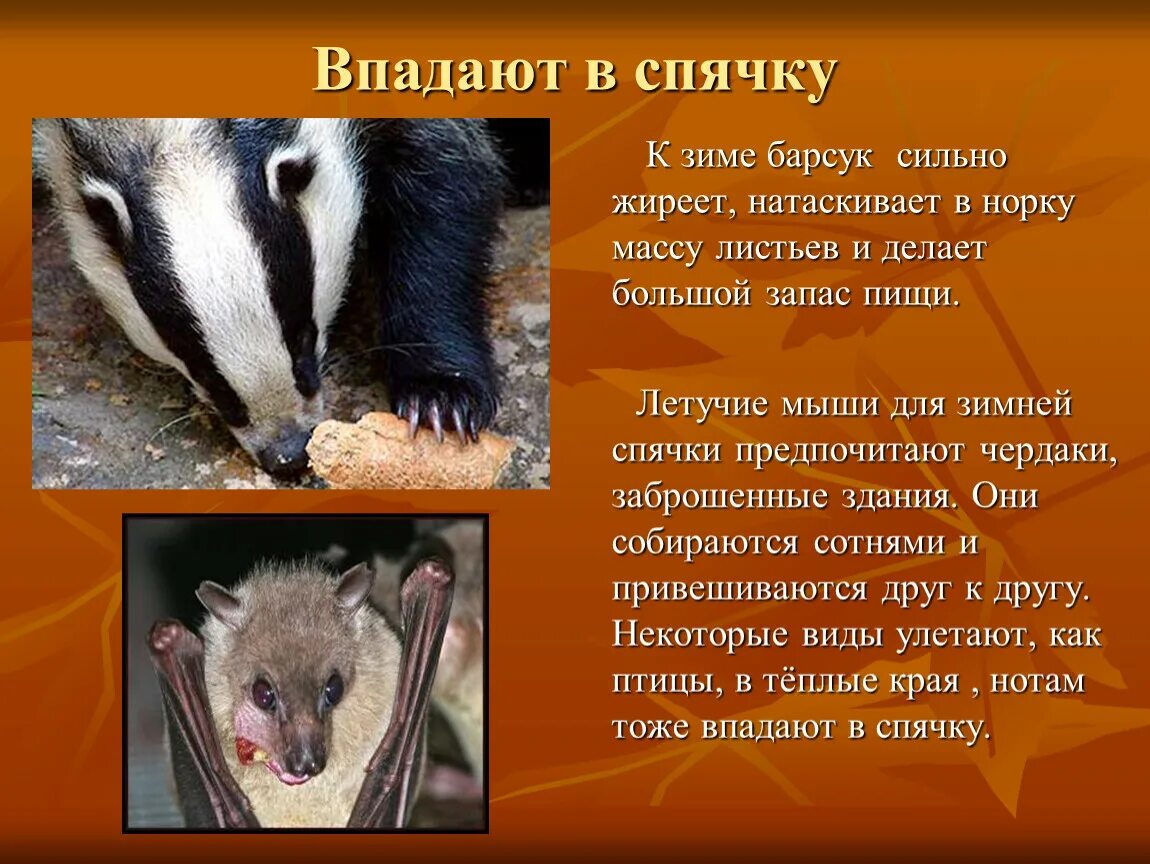 Впадают в спячку

К зиме барсук сильно жиреет, натаскивает в норку массу листьев и делает большой запас пищи.

Летучие мыши для зимней спячки предпочитают чердаки, заброшенные здания. Они собираются сотнями и привешиваются друг к другу. Некоторые виды улетают, как птицы, в тёплые края , нотам тоже впадают в спячку.